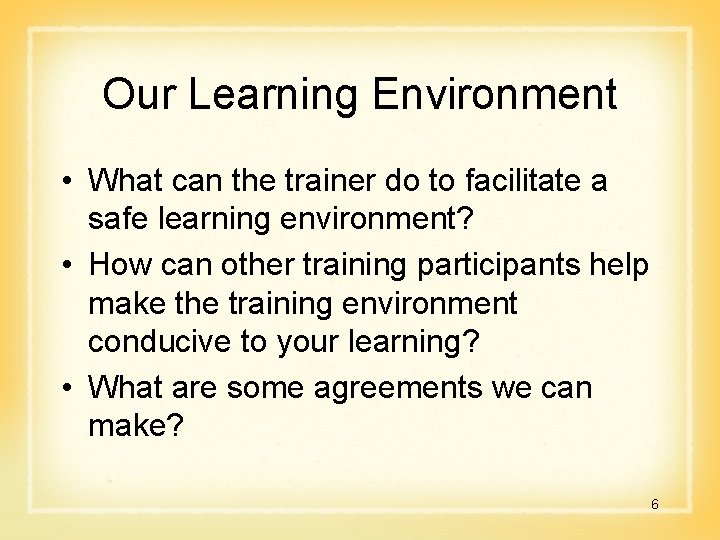 Our Learning Environment

• What can the trainer do to facilitate a safe learning environment?
• How can other training participants help make the training environment conducive to your learning?
• What are some agreements we can make?

6